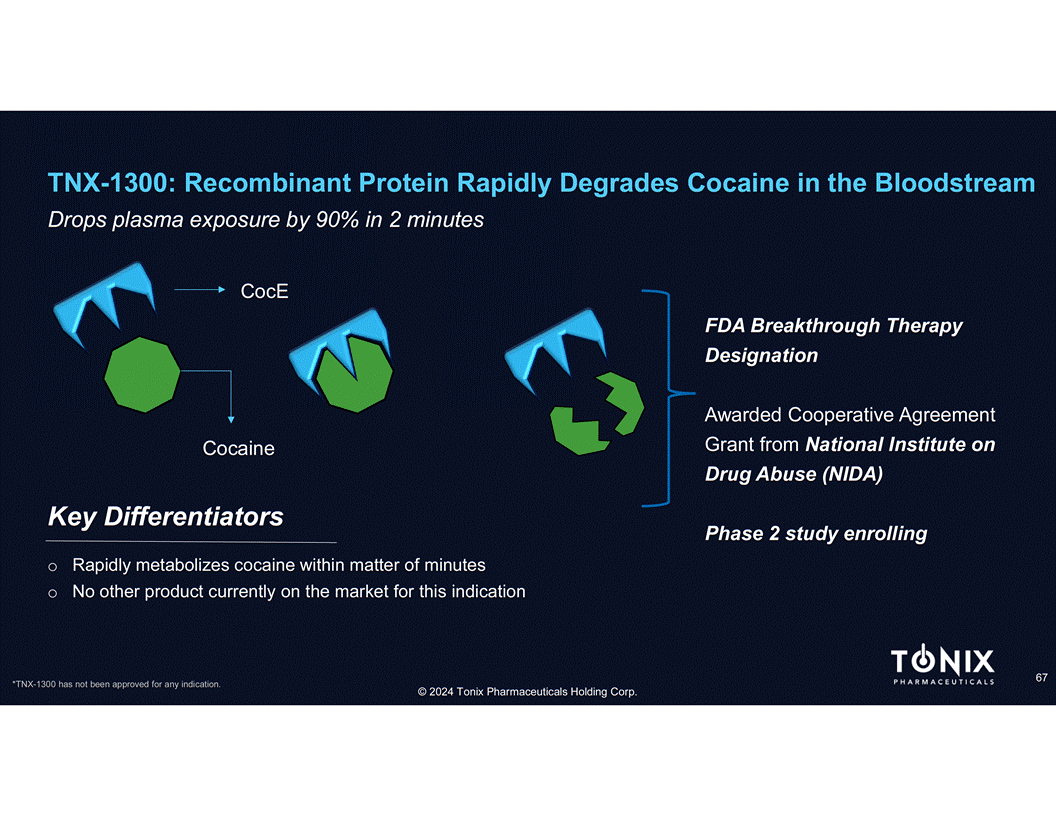 TNX-1300: Recombinant Protein Rapidly Degrades Cocaine in the Bloodstream
Drops plasma exposure by 90% in 2 minutes

CocE

Cocaine

FDA Breakthrough Therapy Designation

Awarded Cooperative Agreement Grant from National Institute on Drug Abuse (NIDA)

Phase 2 study enrolling

Key Differentiators

o Rapidly metabolizes cocaine within matter of minutes
o No other product currently on the market for this indication

TONIX PHARMACEUTICALS

67

*TNX-1300 has not been approved for any indication.

© 2024 Tonix Pharmaceuticals Holding Corp.